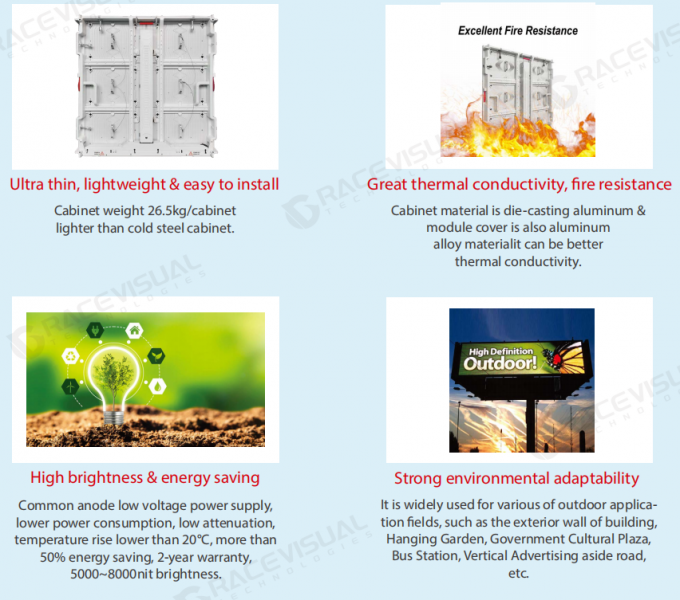 Ultra thin, lightweight & easy to install

Cabinet weight 26.5kg/cabinet lighter than cold steel cabinet.

Excellent Fire Resistance

Great thermal conductivity, fire resistance

Cabinet material is die-casting aluminum & module cover is also aluminum alloy materialit can be better thermal conductivity.

High brightness & energy saving

Common anode low voltage power supply, lower power consumption, low attenuation, temperature rise lower than 20℃, more than 50% energy saving, 2-year warranty, 5000~8000nit brightness.

High Definition Outdoor!

Strong environmental adaptability

It is widely used for various of outdoor application fields, such as the exterior wall of building, Hanging Garden, Government Cultural Plaza, Bus Station, Vertical Advertising aside road, etc.

RACEVISUAL TECHNOLOGIES